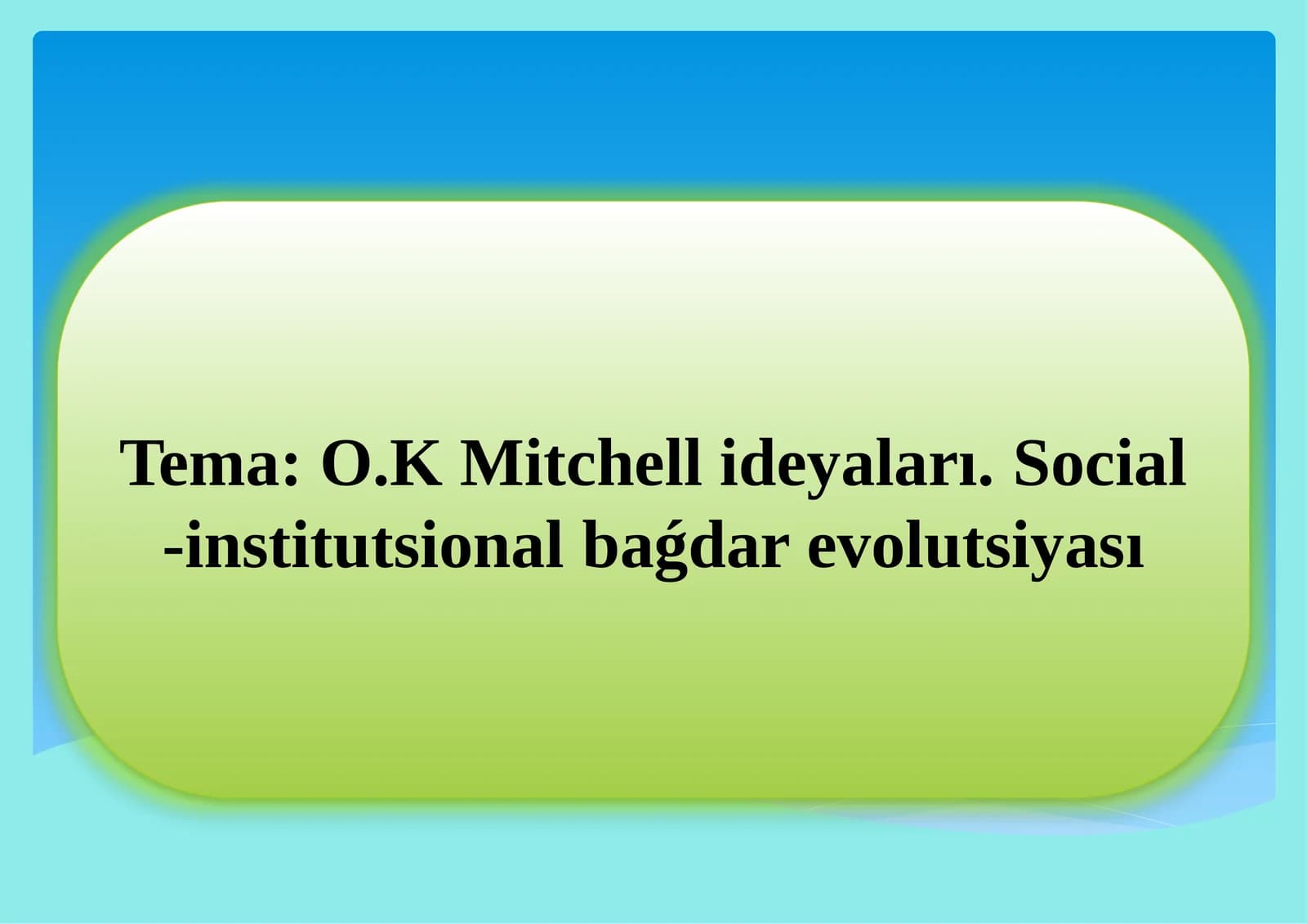 Tema: O.K Mitchell ideyaları. Social -institutsional baǵdar evolutsiyası